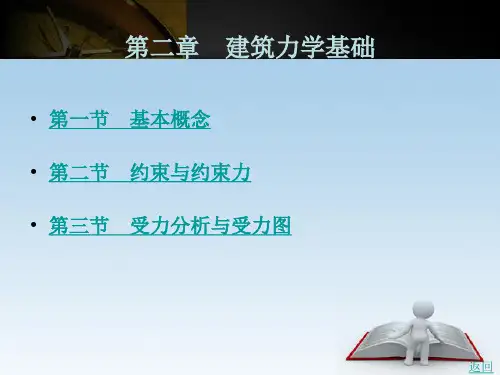 第二章　建筑力学基础

• 第一节　基本概念

• 第二节　约束与约束力

• 第三节　受力分析与受力图

返回